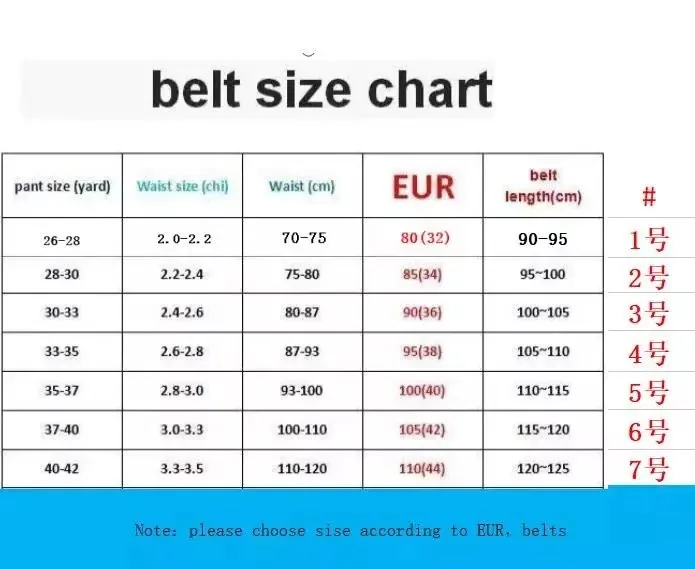 belt size chart

| pant size (yard) | Waist size (chi) | Waist (cm) | EUR | belt length(cm) | # |
|---|---|---|---|---|---|
| 26-28 | 2.0-2.2 | 70-75 | 80(32) | 90-95 | 1号 |
| 28-30 | 2.2-2.4 | 75-80 | 85(34) | 95~100 | 2号 |
| 30-33 | 2.4-2.6 | 80-87 | 90(36) | 100~105 | 3号 |
| 33-35 | 2.6-2.8 | 87-93 | 95(38) | 105~110 | 4号 |
| 35-37 | 2.8-3.0 | 93-100 | 100(40) | 110~115 | 5号 |
| 37-40 | 3.0-3.3 | 100-110 | 105(42) | 115~120 | 6号 |
| 40-42 | 3.3-3.5 | 110-120 | 110(44) | 120~125 | 7号 |

Note: please choose sise according to EUR, belts